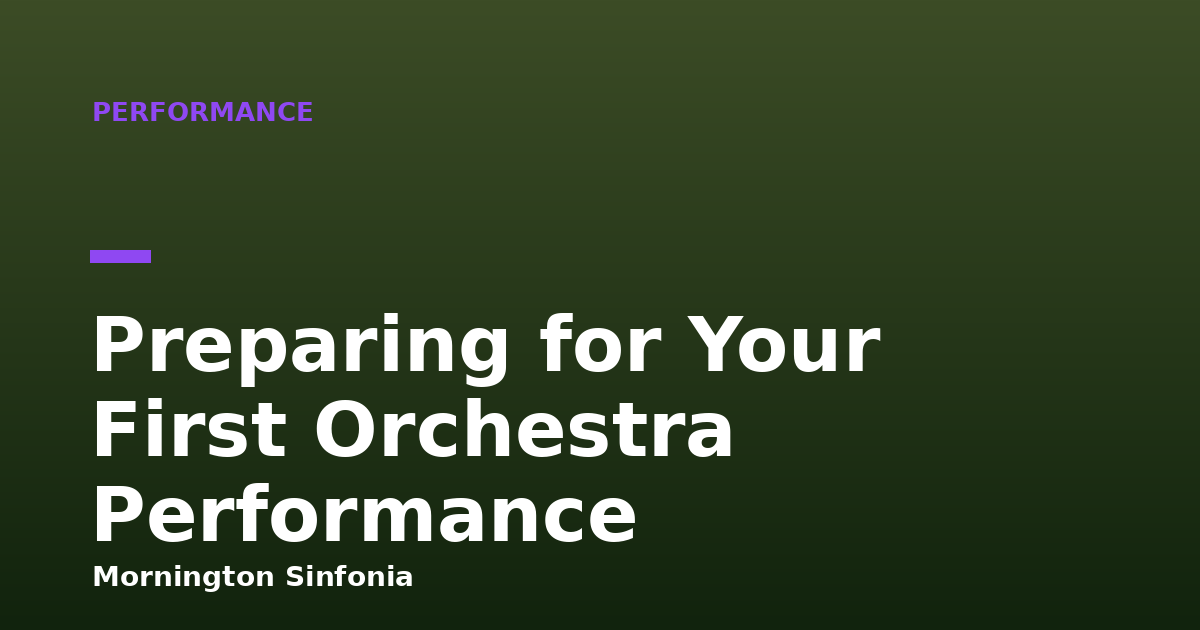 PERFORMANCE

Preparing for Your First Orchestra Performance

Mornington Sinfonia